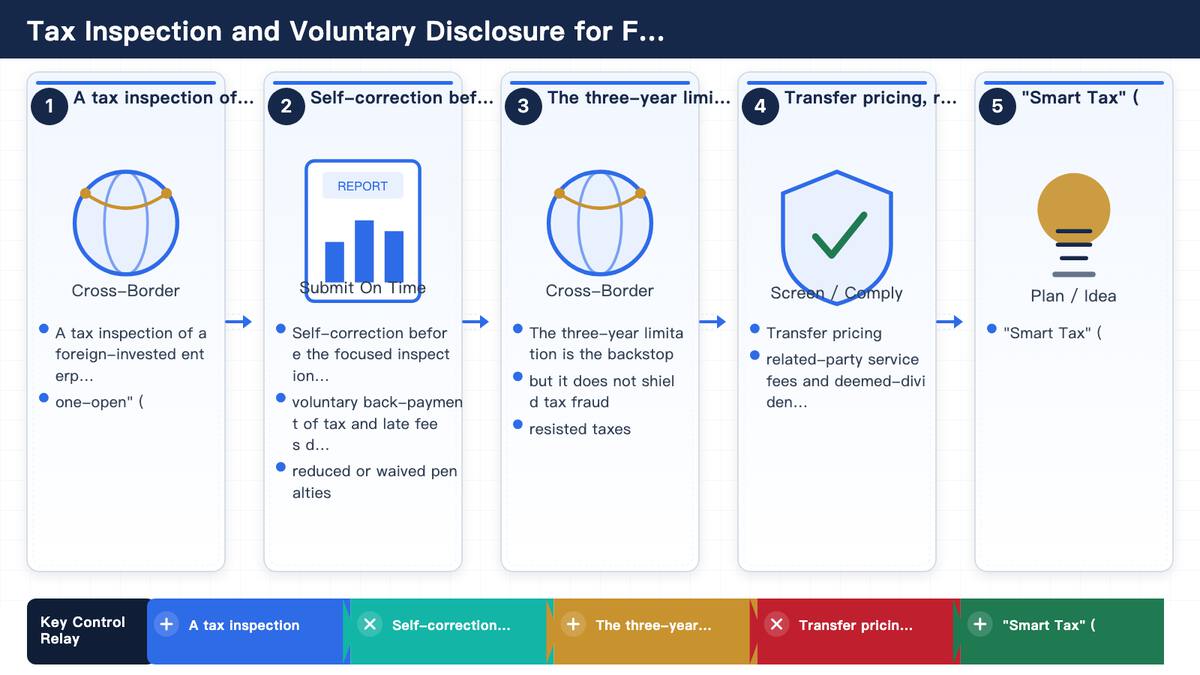 Tax Inspection and Voluntary Disclosure for F...

1 A tax inspection of...

Cross-Border

- A tax inspection of a foreign-invested enterp...
- one-open" (

2 Self-correction bef...

REPORT

Submit On Time

- Self-correction before the focused inspection...
- voluntary back-payment of tax and late fees d...
- reduced or waived penalties

3 The three-year limi...

Cross-Border

- The three-year limitation is the backstop
- but it does not shield tax fraud
- resisted taxes

4 Transfer pricing, r...

Screen / Comply

- Transfer pricing
- related-party service fees and deemed-dividen...

5 "Smart Tax" (

Plan / Idea

- "Smart Tax" (

Key Control Relay

+ A tax inspection

× Self-correction...

+ The three-year...

× Transfer pricin...

+ "Smart Tax" (